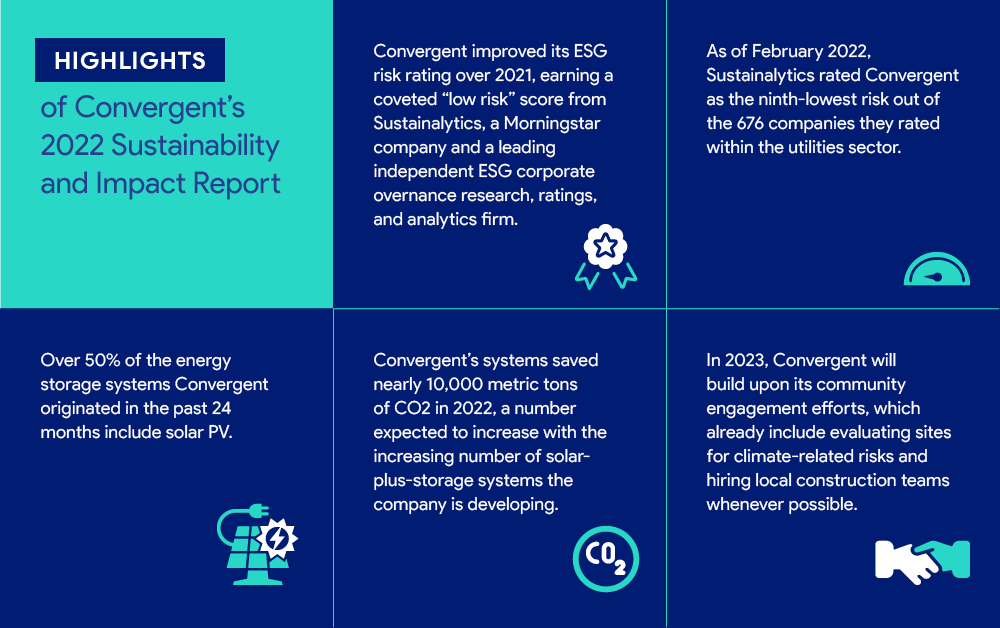 HIGHLIGHTS

of Convergent's 2022 Sustainability and Impact Report

Convergent improved its ESG risk rating over 2021, earning a coveted "low risk" score from Sustainalytics, a Morningstar company and a leading independent ESG corporate overnance research, ratings, and analytics firm.

As of February 2022, Sustainalytics rated Convergent as the ninth-lowest risk out of the 676 companies they rated within the utilities sector.

Over 50% of the energy storage systems Convergent originated in the past 24 months include solar PV.

Convergent's systems saved nearly 10,000 metric tons of CO2 in 2022, a number expected to increase with the increasing number of solar-plus-storage systems the company is developing.

$CO_2$

In 2023, Convergent will build upon its community engagement efforts, which already include evaluating sites for climate-related risks and hiring local construction teams whenever possible.